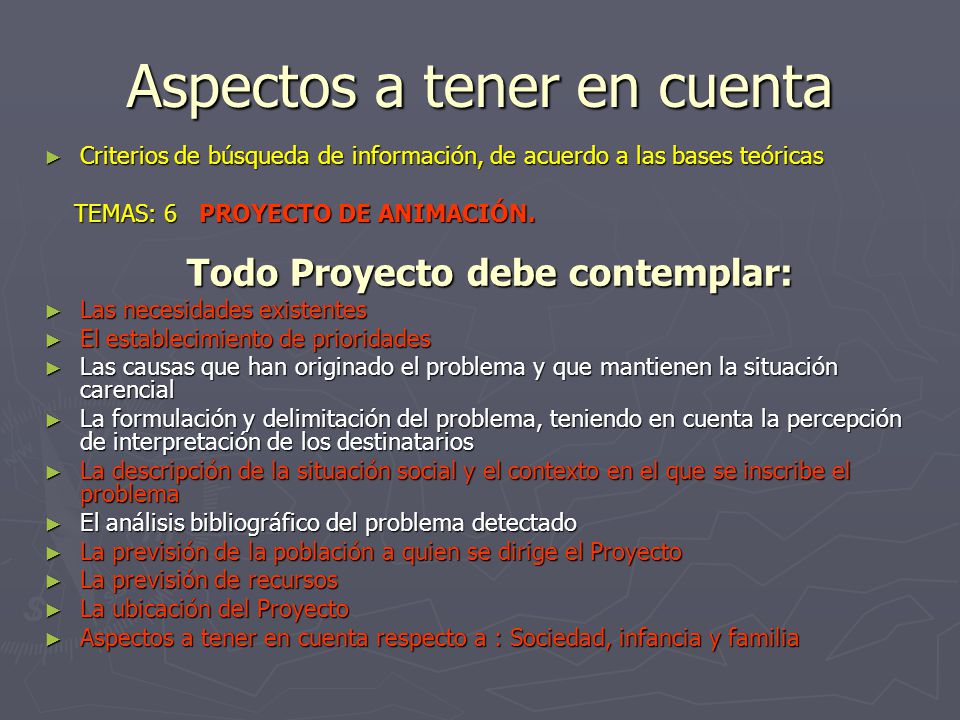 Aspectos a tener en cuenta

► Criterios de búsqueda de información, de acuerdo a las bases teóricas

TEMAS: 6 PROYECTO DE ANIMACIÓN.

Todo Proyecto debe contemplar:

► Las necesidades existentes
► El establecimiento de prioridades
► Las causas que han originado el problema y que mantienen la situación carencial
► La formulación y delimitación del problema, teniendo en cuenta la percepción de interpretación de los destinatarios
► La descripción de la situación social y el contexto en el que se inscribe el problema
► El análisis bibliográfico del problema detectado
► La previsión de la población a quien se dirige el Proyecto
► La previsión de recursos
► La ubicación del Proyecto
► Aspectos a tener en cuenta respecto a : Sociedad, infancia y familia